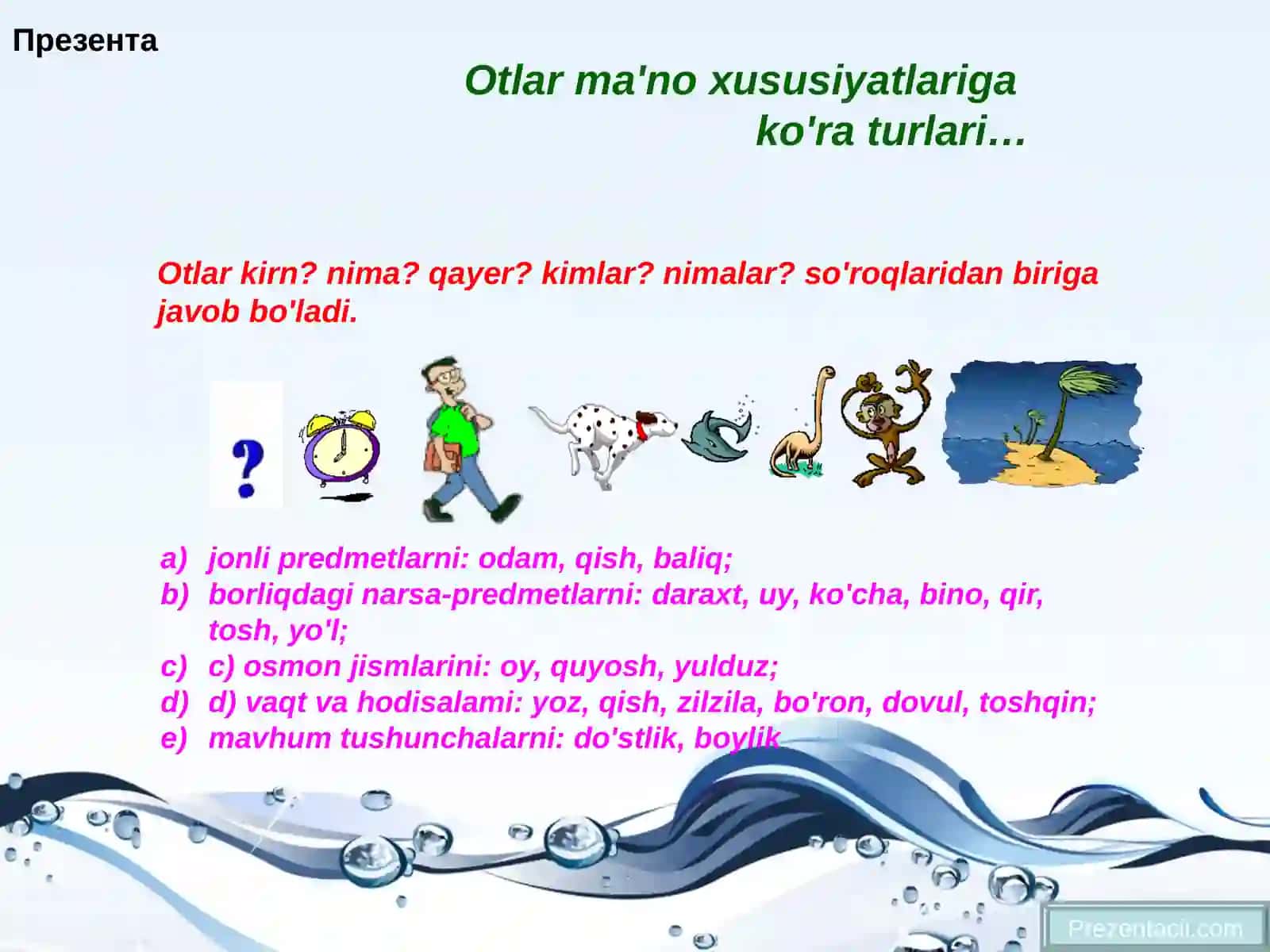 Презента

Otlar ma'no xususiyatlariga ko'ra turlari…

Otlar kirn? nima? qayer? kimlar? nimalar? so'roqlaridan biriga javob bo'ladi.

?

a) jonli predmetlarni: odam, qish, baliq;
b) borliqdagi narsa-predmetlarni: daraxt, uy, ko'cha, bino, qir, tosh, yo'l;
c) c) osmon jismlarini: oy, quyosh, yulduz;
d) d) vaqt va hodisalami: yoz, qish, zilzila, bo'ron, dovul, toshqin;
e) mavhum tushunchalarni: do'stlik, boylik

Prezentacii.com